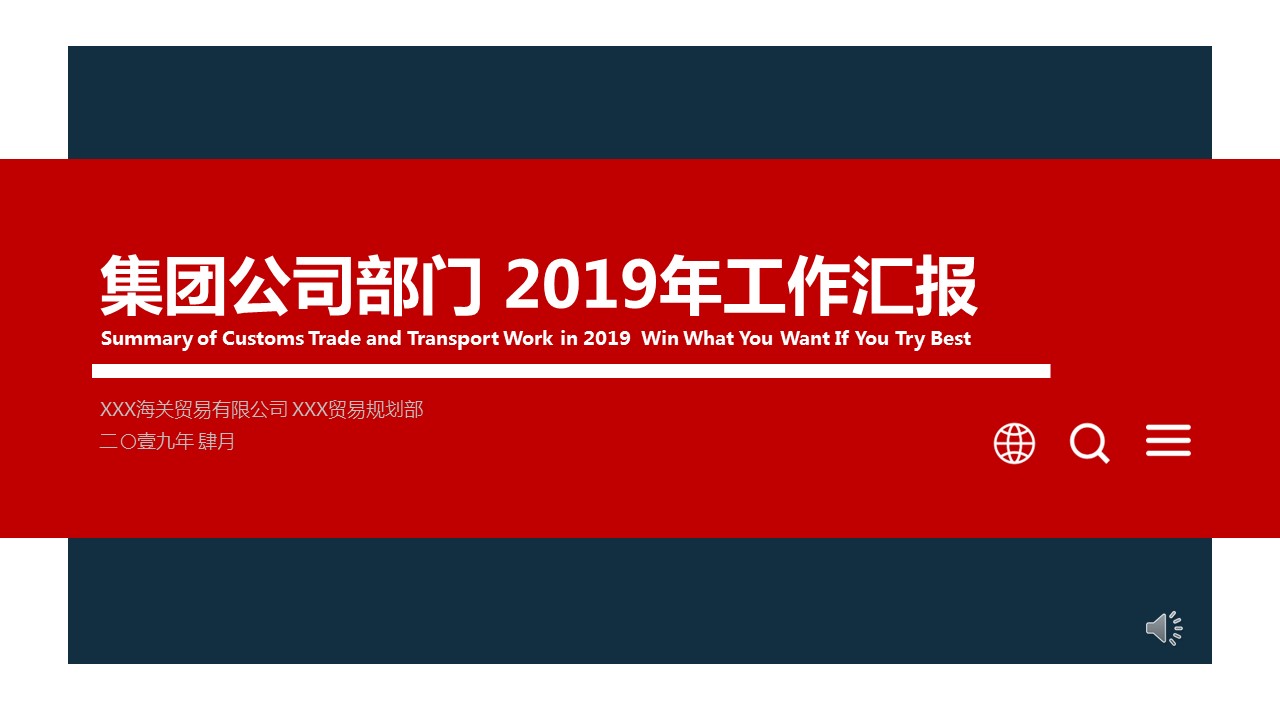 集团公司部门 2019年工作汇报
Summary of Customs Trade and Transport Work in 2019 Win What You Want If You Try Best

XXX海关贸易有限公司 XXX贸易规划部
二〇壹九年 肆月